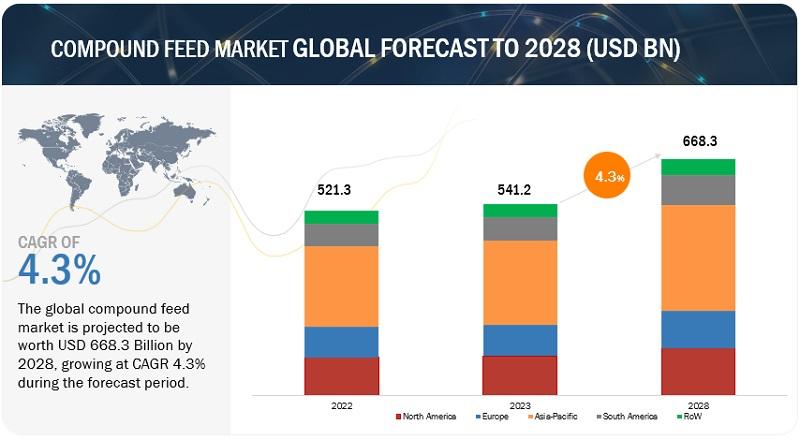 COMPOUND FEED MARKET GLOBAL FORECAST TO 2028 (USD BN)

CAGR OF
4.3%

The global compound feed market is projected to be worth USD 668.3 Billion by 2028, growing at CAGR 4.3% during the forecast period.

521.3
541.2
4.3%
668.3

2022
2023
2028

North America
Europe
Asia-Pacific
South America
RoW